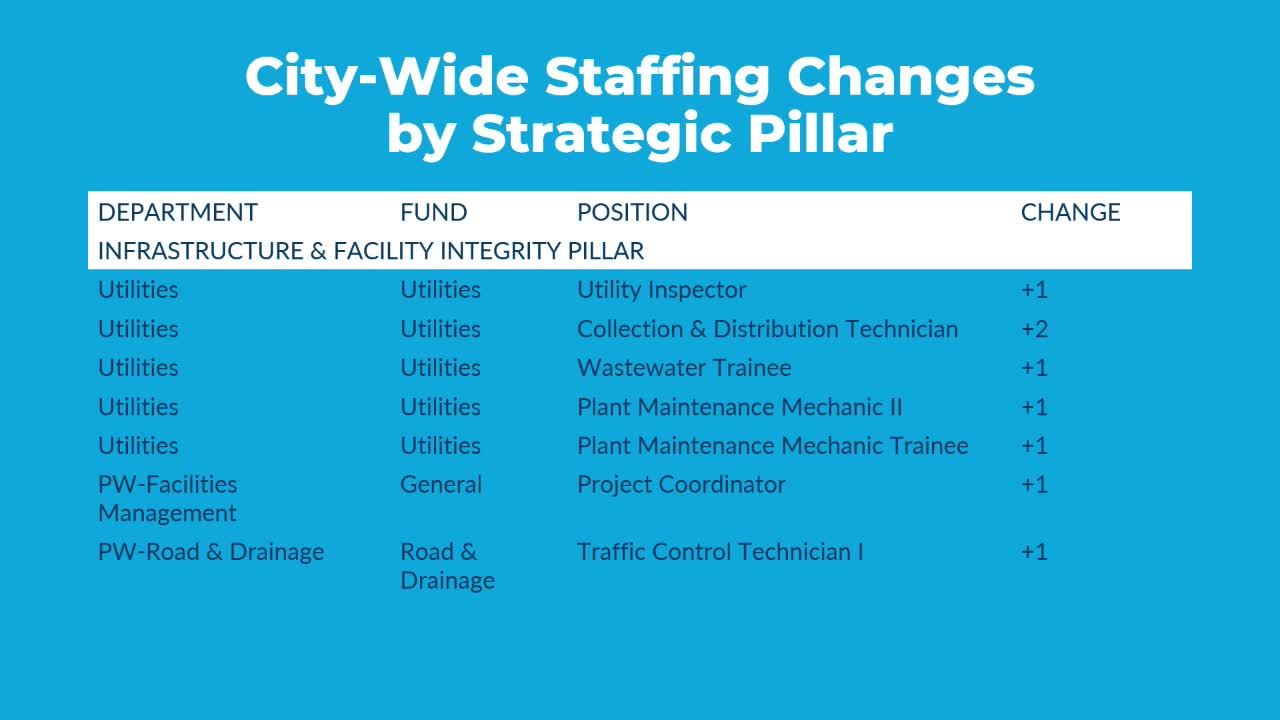 City-Wide Staffing Changes by Strategic Pillar

| DEPARTMENT | FUND | POSITION | CHANGE |
|---|---|---|---|
| INFRASTRUCTURE & FACILITY INTEGRITY PILLAR | | | |
| Utilities | Utilities | Utility Inspector | +1 |
| Utilities | Utilities | Collection & Distribution Technician | +2 |
| Utilities | Utilities | Wastewater Trainee | +1 |
| Utilities | Utilities | Plant Maintenance Mechanic II | +1 |
| Utilities | Utilities | Plant Maintenance Mechanic Trainee | +1 |
| PW-Facilities Management | General | Project Coordinator | +1 |
| PW-Road & Drainage | Road & Drainage | Traffic Control Technician I | +1 |